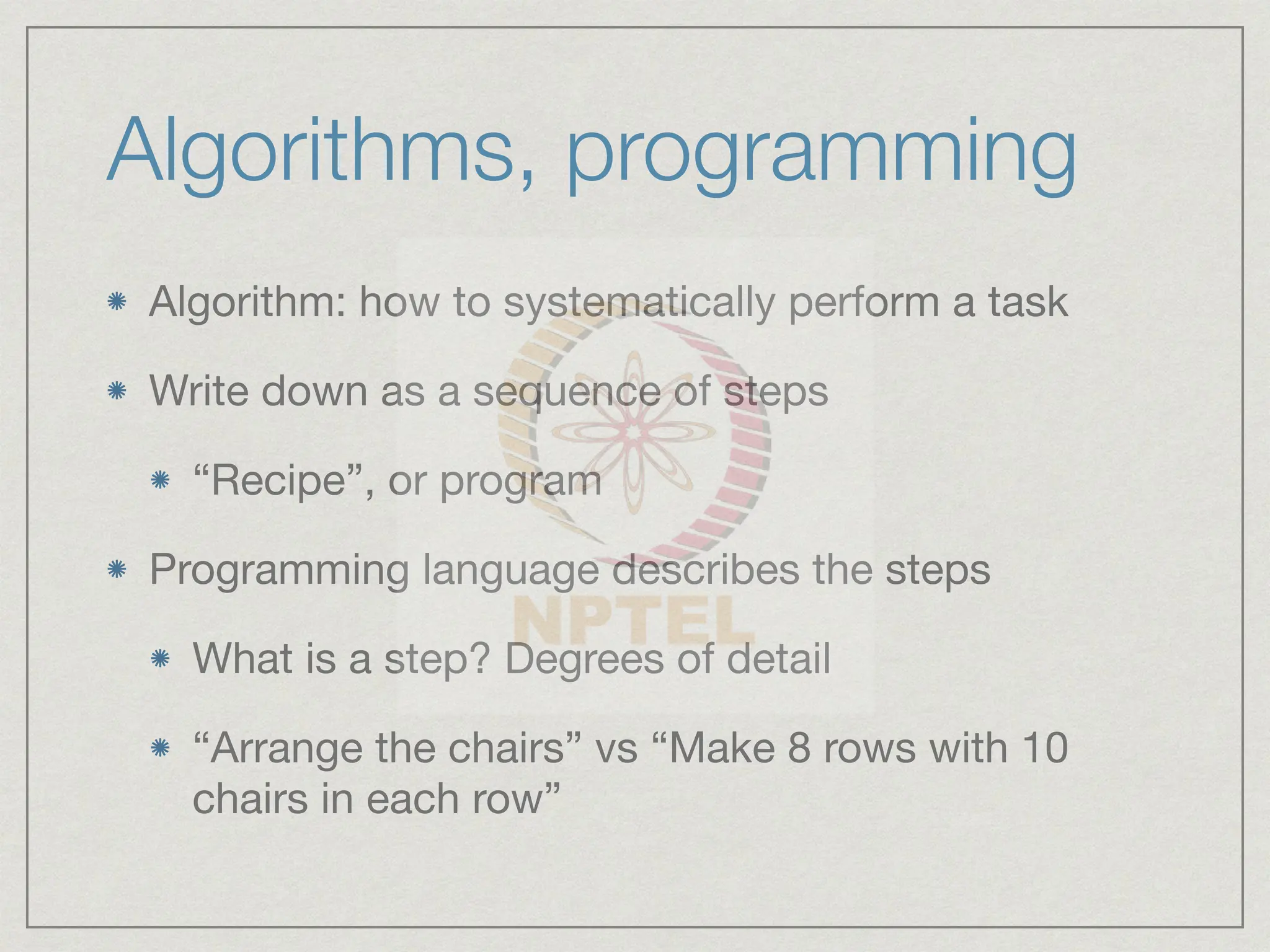 Algorithms, programming

Algorithm: how to systematically perform a task

Write down as a sequence of steps

“Recipe”, or program

Programming language describes the steps

What is a step? Degrees of detail

“Arrange the chairs” vs “Make 8 rows with 10 chairs in each row”

NPTEL